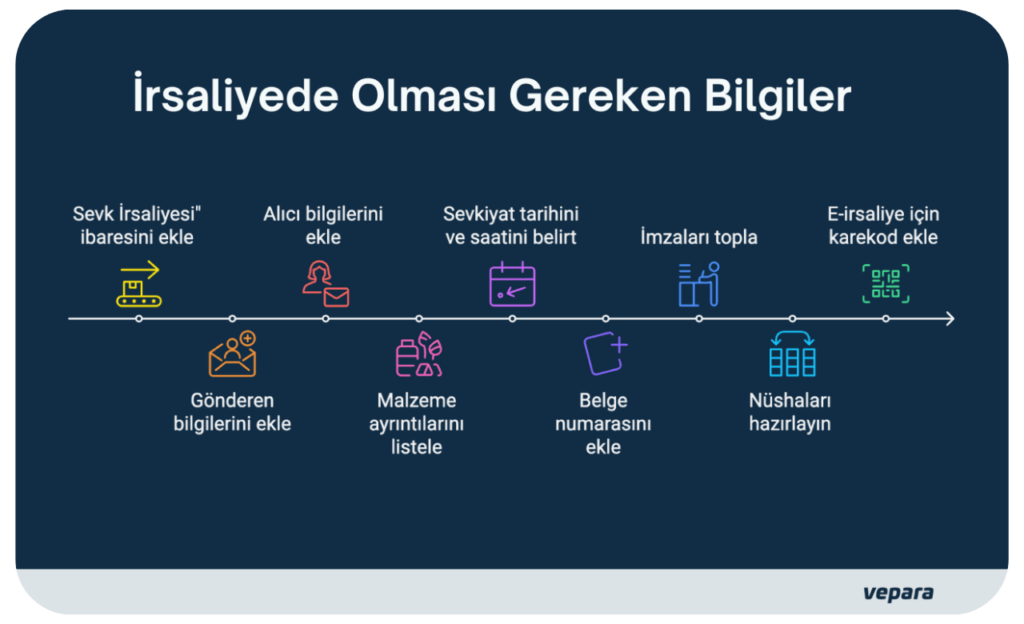 İrsaliyede Olması Gereken Bilgiler

Sevk İrsaliyesi" ibaresini ekle

Gönderen bilgilerini ekle

Alıcı bilgilerini ekle

Malzeme ayrıntılarını listele

Sevkiyat tarihini ve saatini belirt

Belge numarasını ekle

İmzaları topla

Nüshaları hazırlayın

E-irsaliye için karekod ekle

vepara